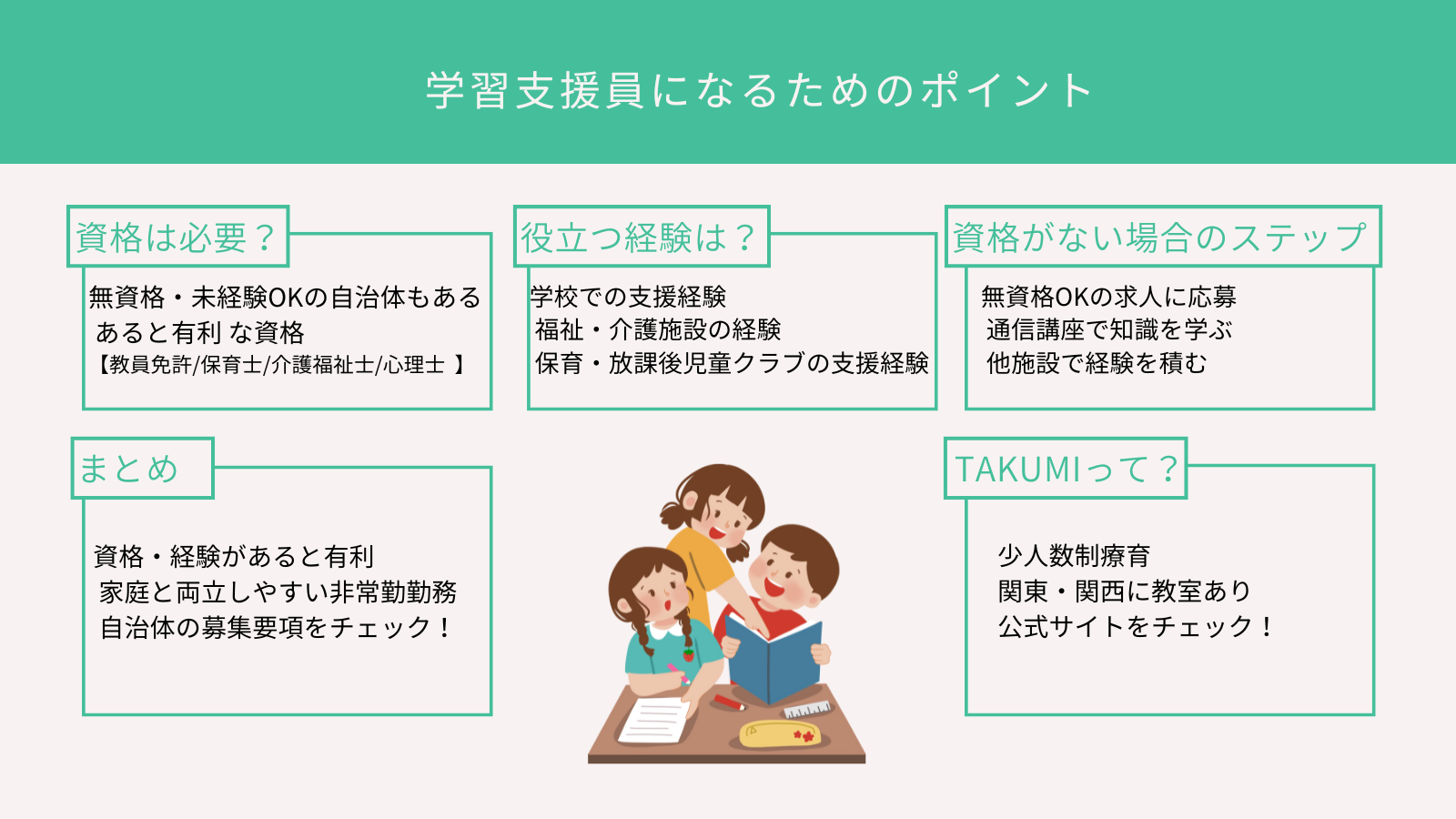 学習支援員になるためのポイント

資格は必要？

無資格・未経験OKの自治体もある
あると有利 な資格
【教員免許/保育士/介護福祉士/心理士 】

役立つ経験は？

学校での支援経験
福祉・介護施設の経験
保育・放課後児童クラブの支援経験

資格がない場合のステップ

無資格OKの求人に応募
通信講座で知識を学ぶ
他施設で経験を積む

まとめ

資格・経験があると有利
家庭と両立しやすい非常勤勤務
自治体の募集要項をチェック！

TAKUMIって？

少人数制療育
関東・関西に教室あり
公式サイトをチェック！